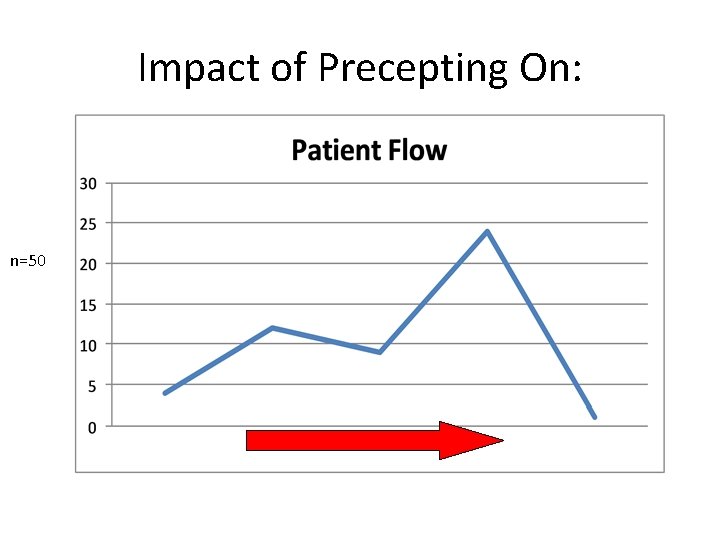 Impact of Precepting On:

Patient Flow

n=50

30
25
20
15
10
5
0